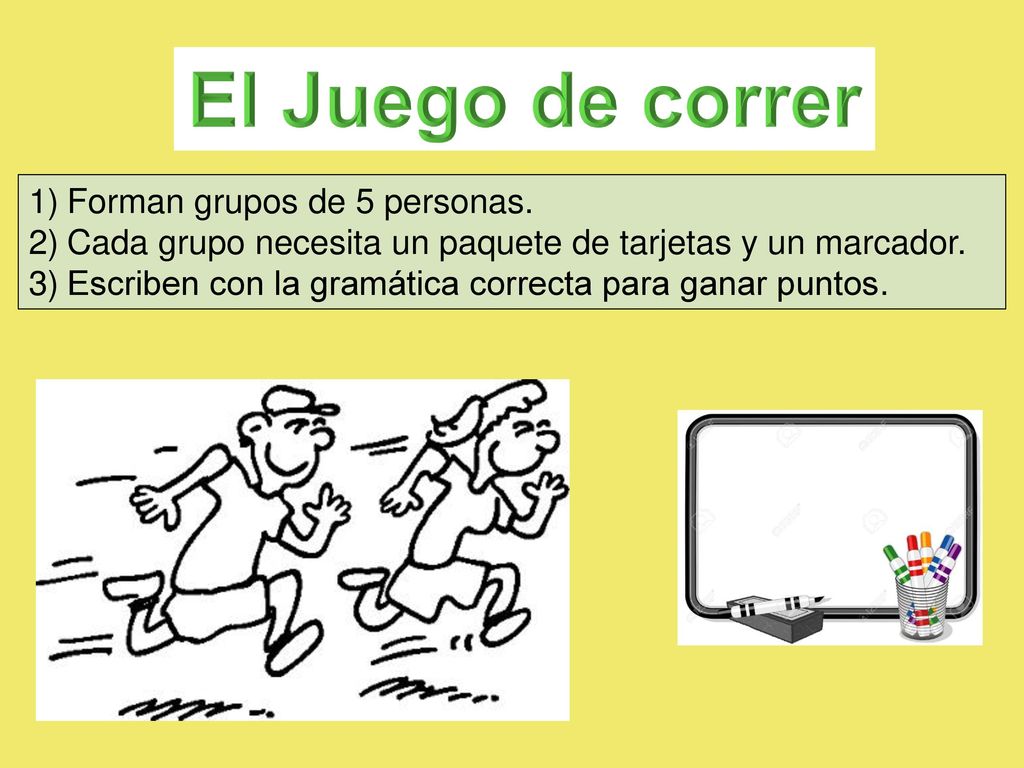 El Juego de correr

1) Forman grupos de 5 personas.
2) Cada grupo necesita un paquete de tarjetas y un marcador.
3) Escriben con la gramática correcta para ganar puntos.